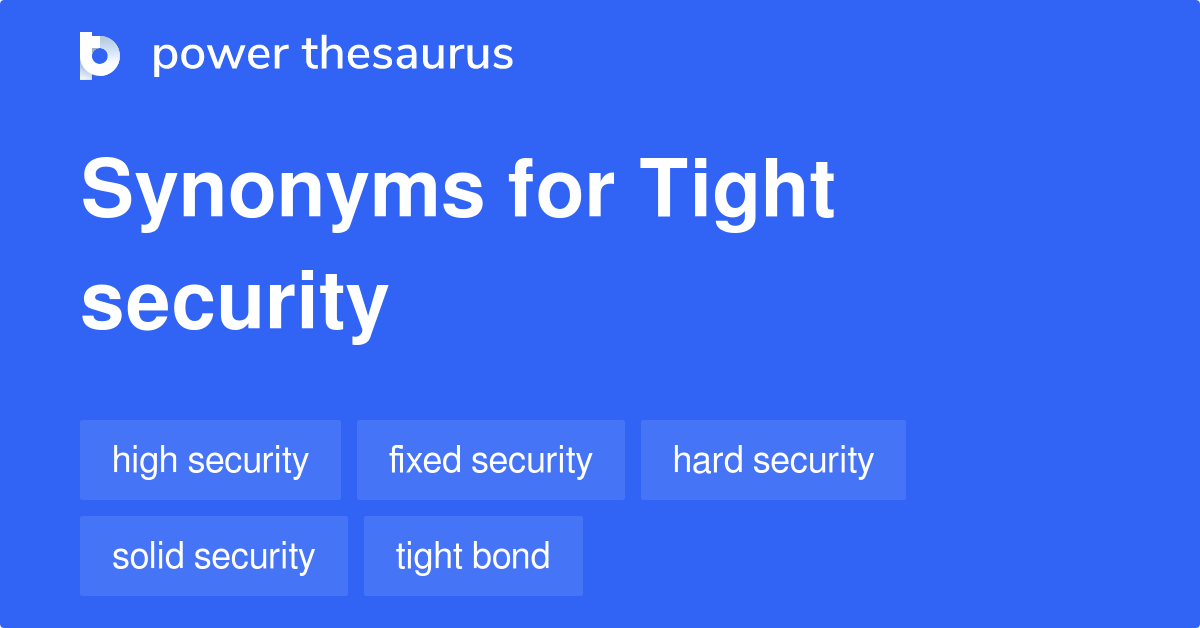 power thesaurus

Synonyms for Tight security

high security
fixed security
hard security
solid security
tight bond